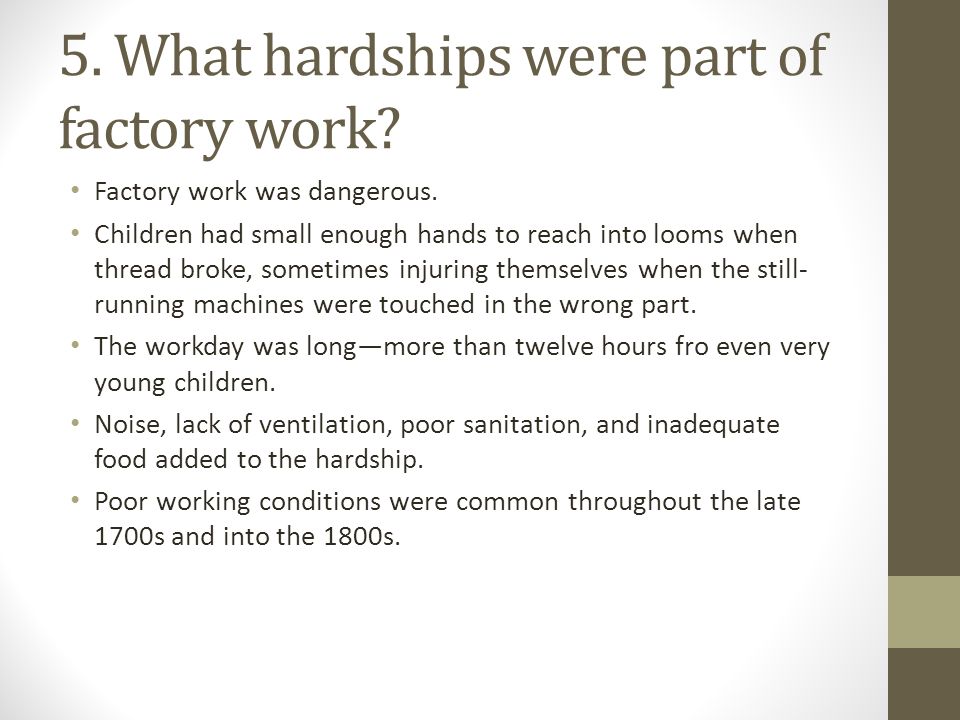 5. What hardships were part of factory work?

• Factory work was dangerous.

• Children had small enough hands to reach into looms when thread broke, sometimes injuring themselves when the still-running machines were touched in the wrong part.

• The workday was long—more than twelve hours fro even very young children.

• Noise, lack of ventilation, poor sanitation, and inadequate food added to the hardship.

• Poor working conditions were common throughout the late 1700s and into the 1800s.